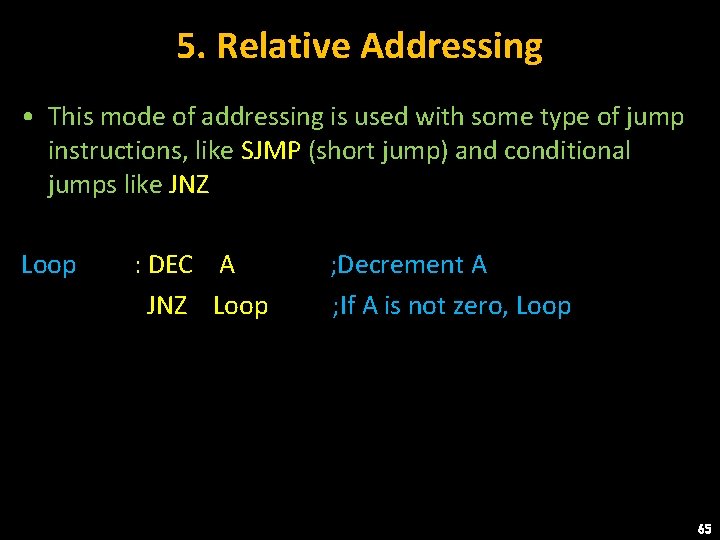 5. Relative Addressing

• This mode of addressing is used with some type of jump instructions, like SJMP (short jump) and conditional jumps like JNZ

Loop : DEC A ;Decrement A
JNZ Loop ;If A is not zero, Loop

65